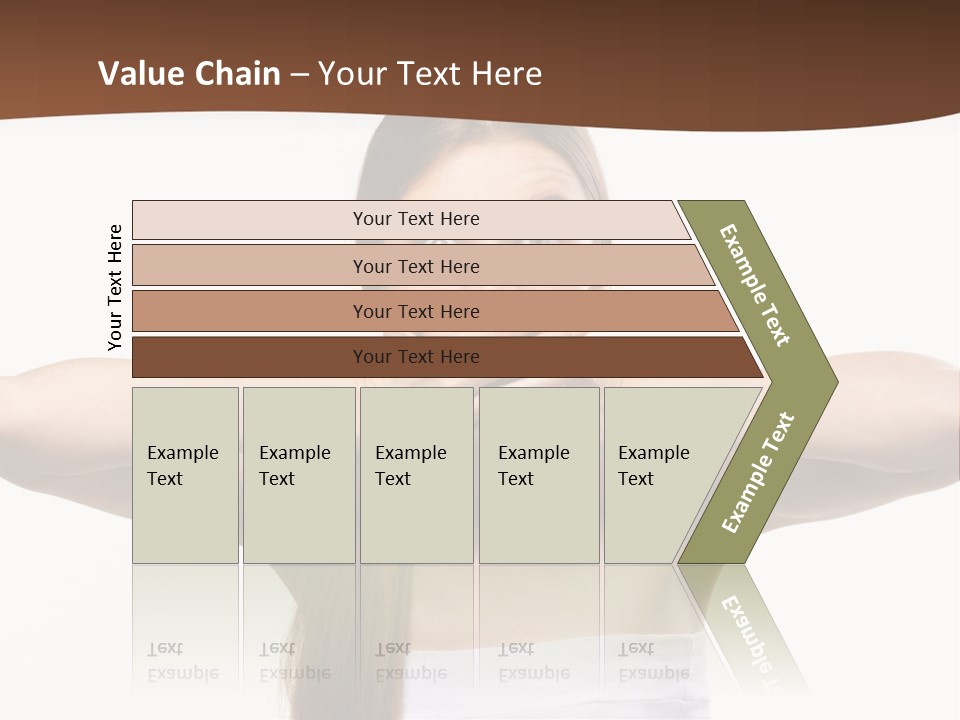 Value Chain – Your Text Here

Your Text Here

Your Text Here

Your Text Here

Your Text Here

Your Text Here

Example Text

Example Text

Example Text

Example Text

Example Text

Example Text

Example Text